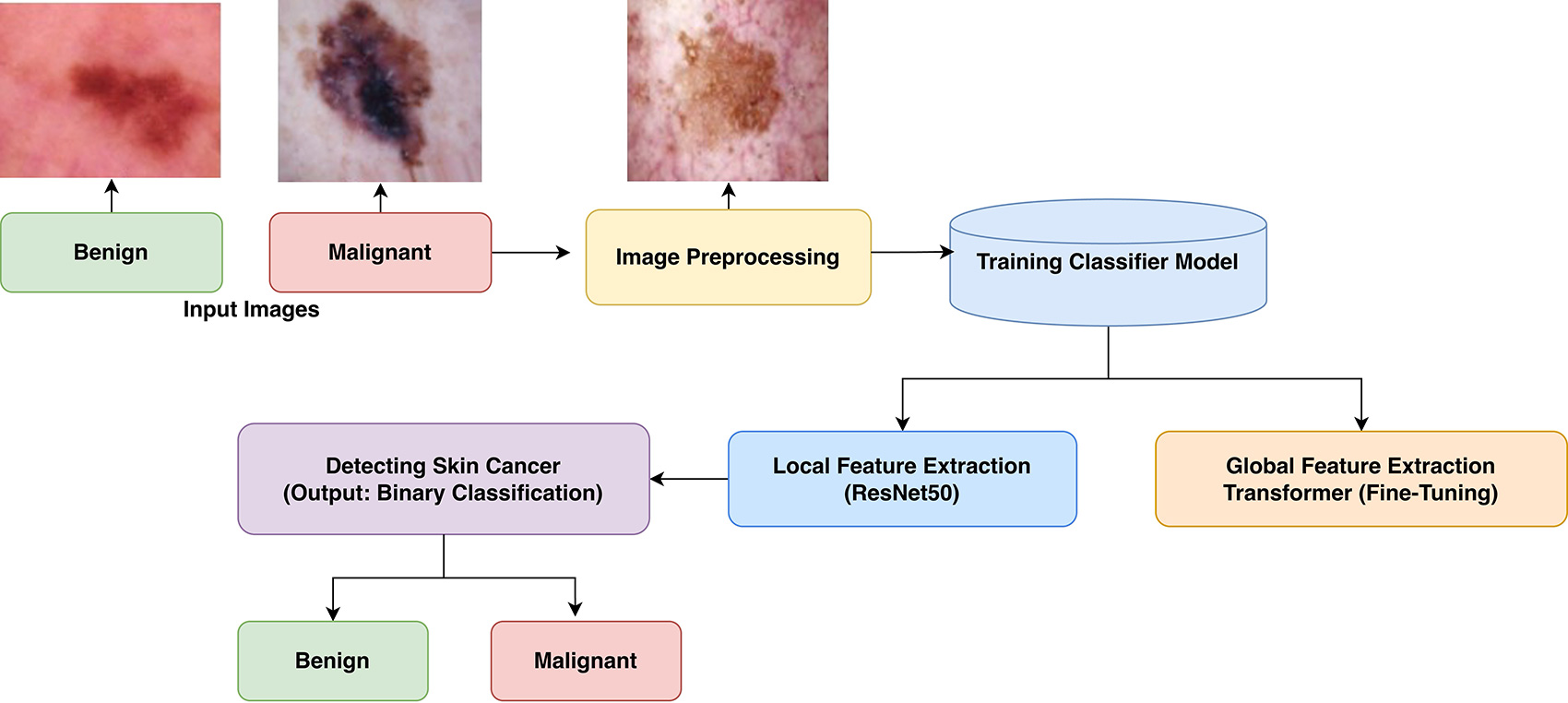 Benign

Malignant

Input Images

Image Preprocessing

Training Classifier Model

Detecting Skin Cancer
(Output: Binary Classification)

Local Feature Extraction
(ResNet50)

Global Feature Extraction
Transformer (Fine-Tuning)

Benign

Malignant